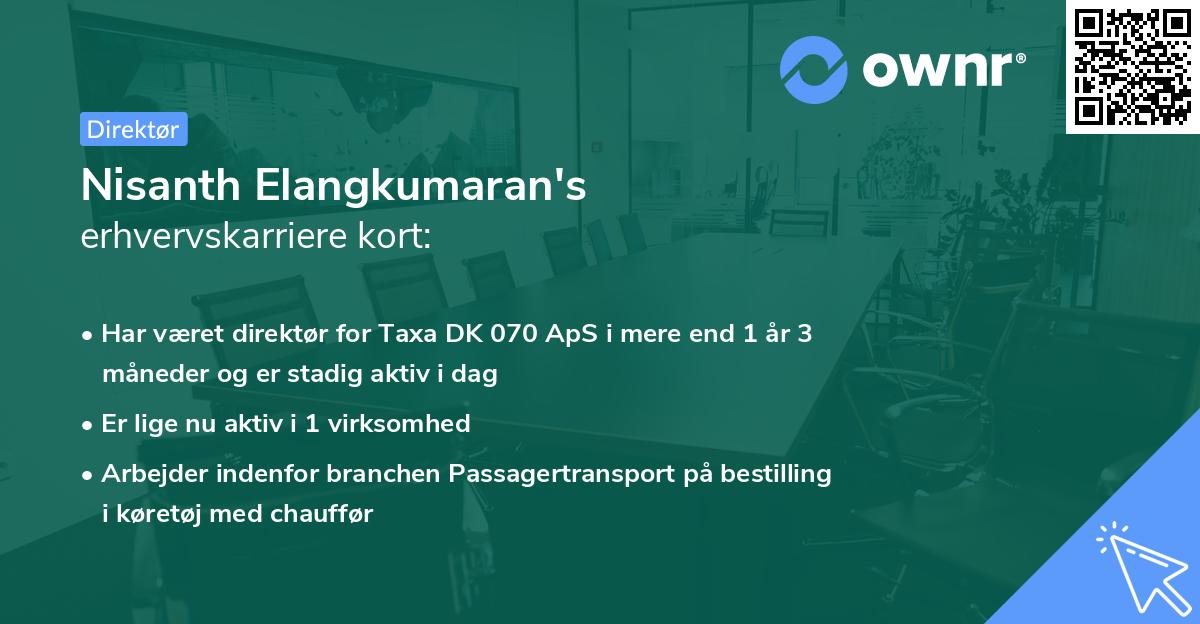 ownr®

Direktør

Nisanth Elangkumaran's
erhvervskarriere kort:

• Har været direktør for Taxa DK 070 ApS i mere end 1 år 3 måneder og er stadig aktiv i dag
• Er lige nu aktiv i 1 virksomhed
• Arbejder indenfor branchen Passagertransport på bestilling i køretøj med chauffør